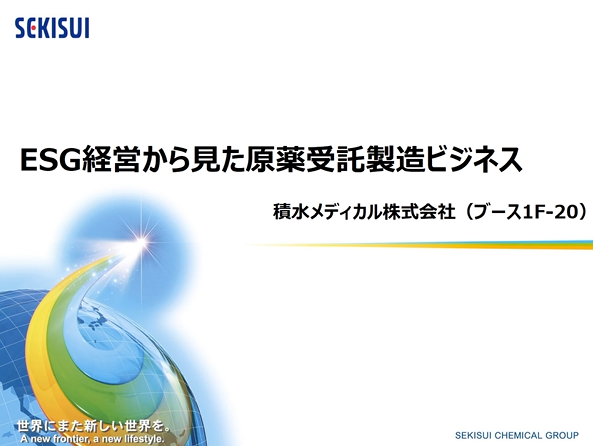 SEKISUI

ESG経営から見た原薬受託製造ビジネス

積水メディカル株式会社（ブース1F-20）

世界にまた新しい世界を。
A new frontier, a new lifestyle.

SEKISUI CHEMICAL GROUP